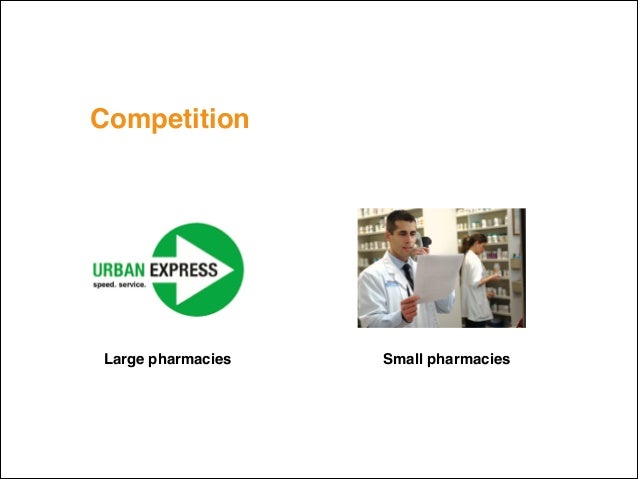 Competition

URBAN EXPRESS
speed. service.

Large pharmacies

Small pharmacies